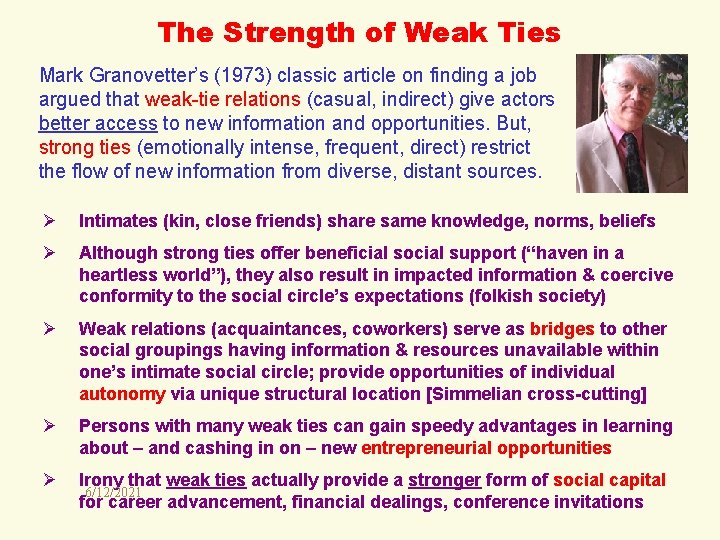 The Strength of Weak Ties

Mark Granovetter's (1973) classic article on finding a job argued that weak-tie relations (casual, indirect) give actors better access to new information and opportunities. But, strong ties (emotionally intense, frequent, direct) restrict the flow of new information from diverse, distant sources.

➢ Intimates (kin, close friends) share same knowledge, norms, beliefs

➢ Although strong ties offer beneficial social support ("haven in a heartless world"), they also result in impacted information & coercive conformity to the social circle's expectations (folkish society)

➢ Weak relations (acquaintances, coworkers) serve as bridges to other social groupings having information & resources unavailable within one's intimate social circle; provide opportunities of individual autonomy via unique structural location [Simmelian cross-cutting]

➢ Persons with many weak ties can gain speedy advantages in learning about – and cashing in on – new entrepreneurial opportunities

➢ Irony that weak ties actually provide a stronger form of social capital for career advancement, financial dealings, conference invitations

6/12/2021